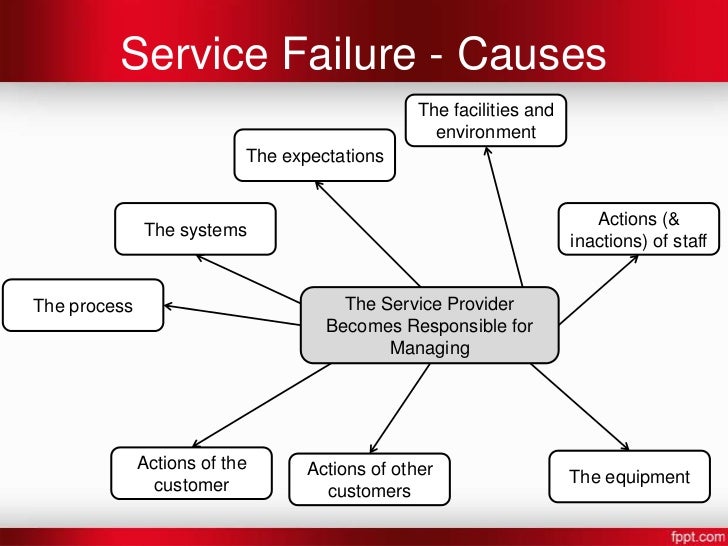 Service Failure - Causes

The facilities and environment

The expectations

The systems

Actions (& inactions) of staff

The process

The Service Provider Becomes Responsible for Managing

Actions of the customer

Actions of other customers

The equipment

fppt.com